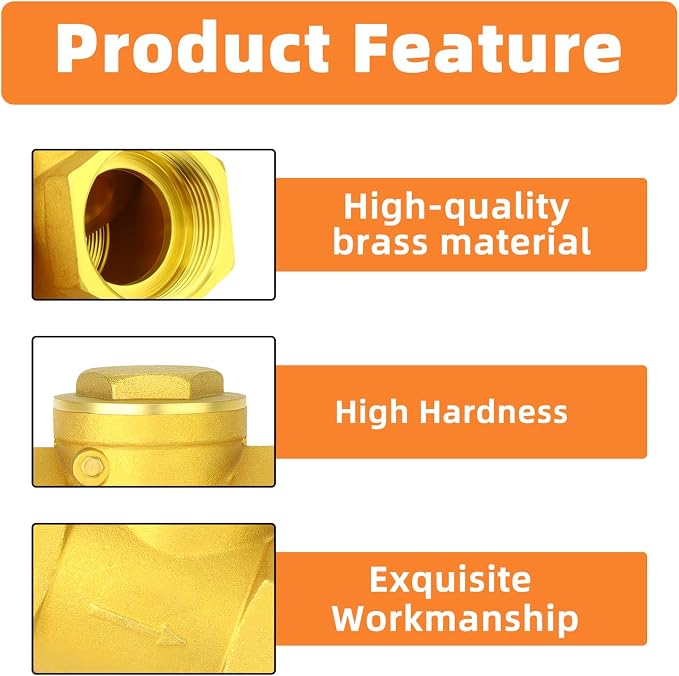 Product Feature

High-quality brass material

High Hardness

Exquisite Workmanship